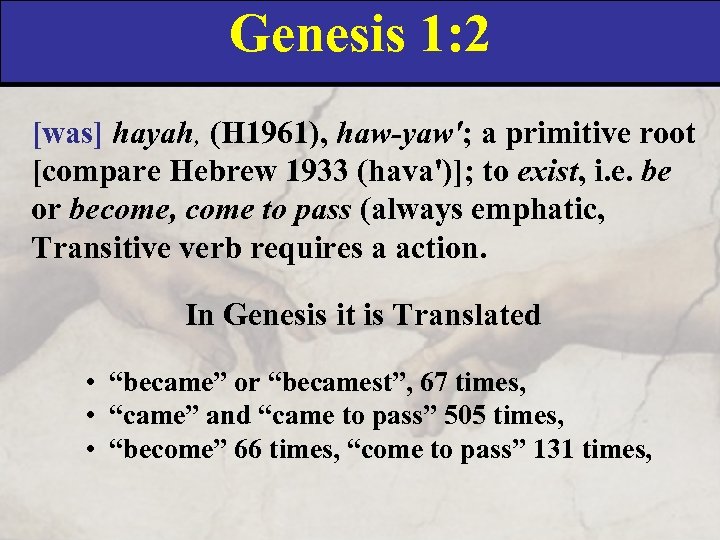 Genesis 1:2

[was] hayah, (H1961), haw-yaw'; a primitive root [compare Hebrew 1933 (hava')]; to exist, i.e. be or become, come to pass (always emphatic, Transitive verb requires a action.

In Genesis it is Translated

• “became” or “becamest”, 67 times,
• “came” and “came to pass” 505 times,
• “become” 66 times, “come to pass” 131 times,